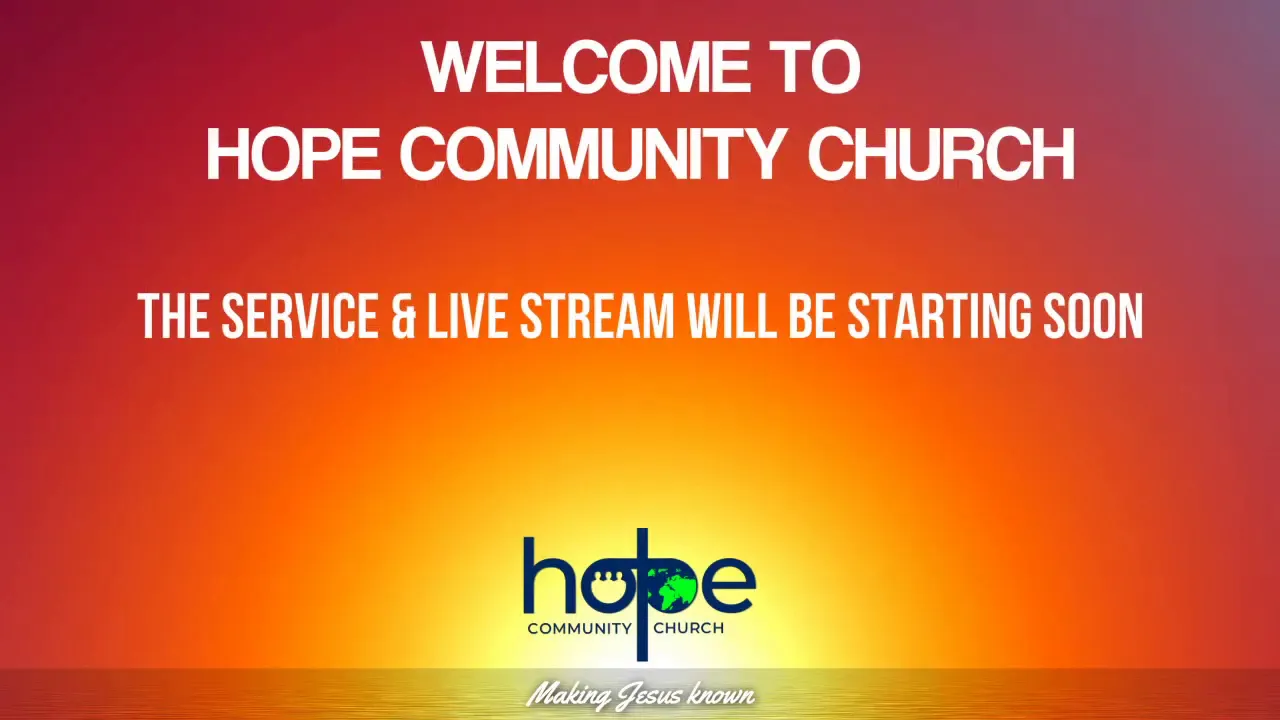 WELCOME TO
HOPE COMMUNITY CHURCH

THE SERVICE & LIVE STREAM WILL BE STARTING SOON

hope
COMMUNITY CHURCH

Making Jesus known